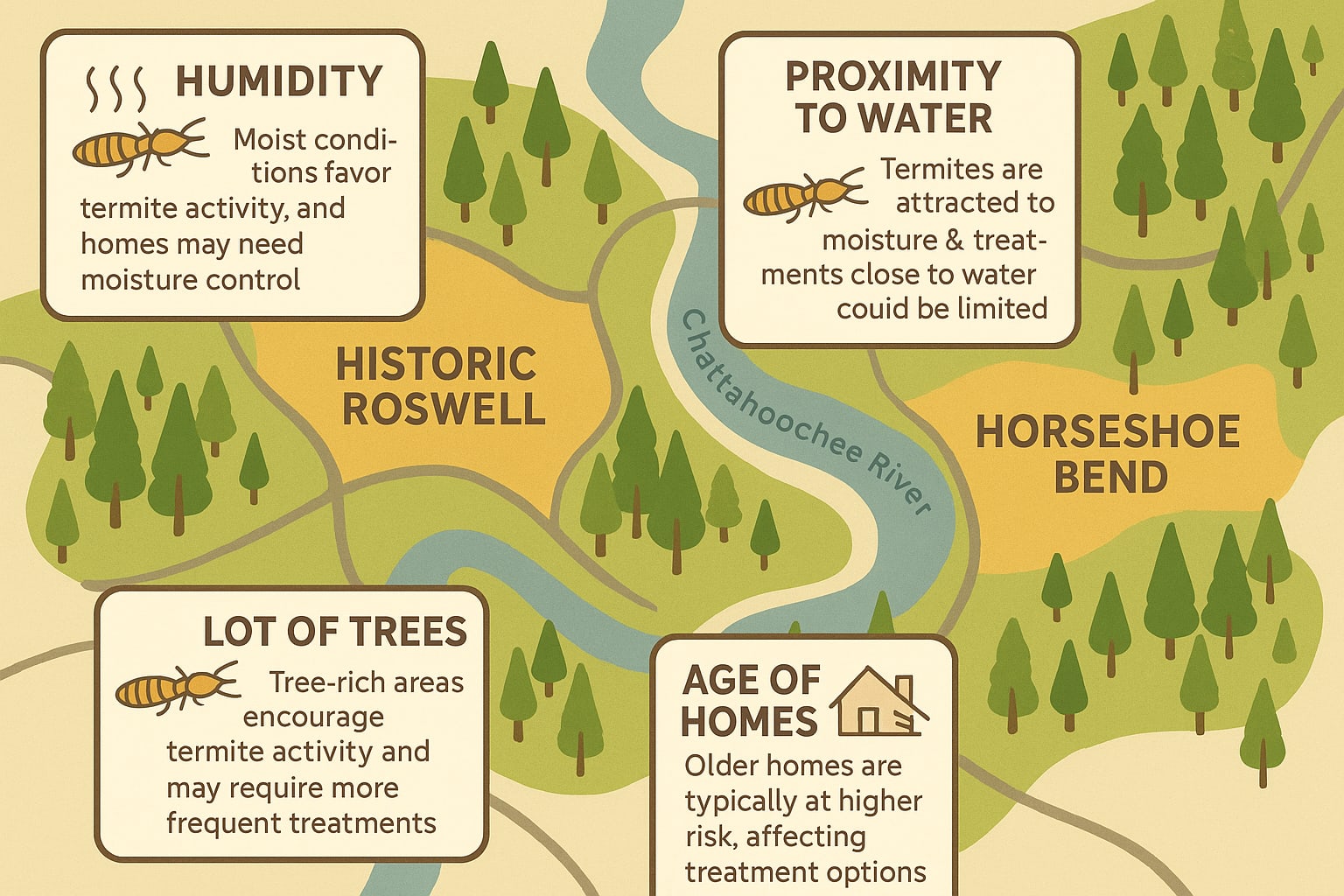 HUMIDITY

Moist conditions favor termite activity, and homes may need moisture control

PROXIMITY TO WATER

Termites are attracted to moisture & treatments close to water couid be limited

HISTORIC ROSWELL

Chattahoochee River

HORSESHOE BEND

LOT OF TREES

Tree-rich areas encourage termite activity and may require more frequent treatments

AGE OF HOMES

Older homes are typically at higher risk, affecting treatment options